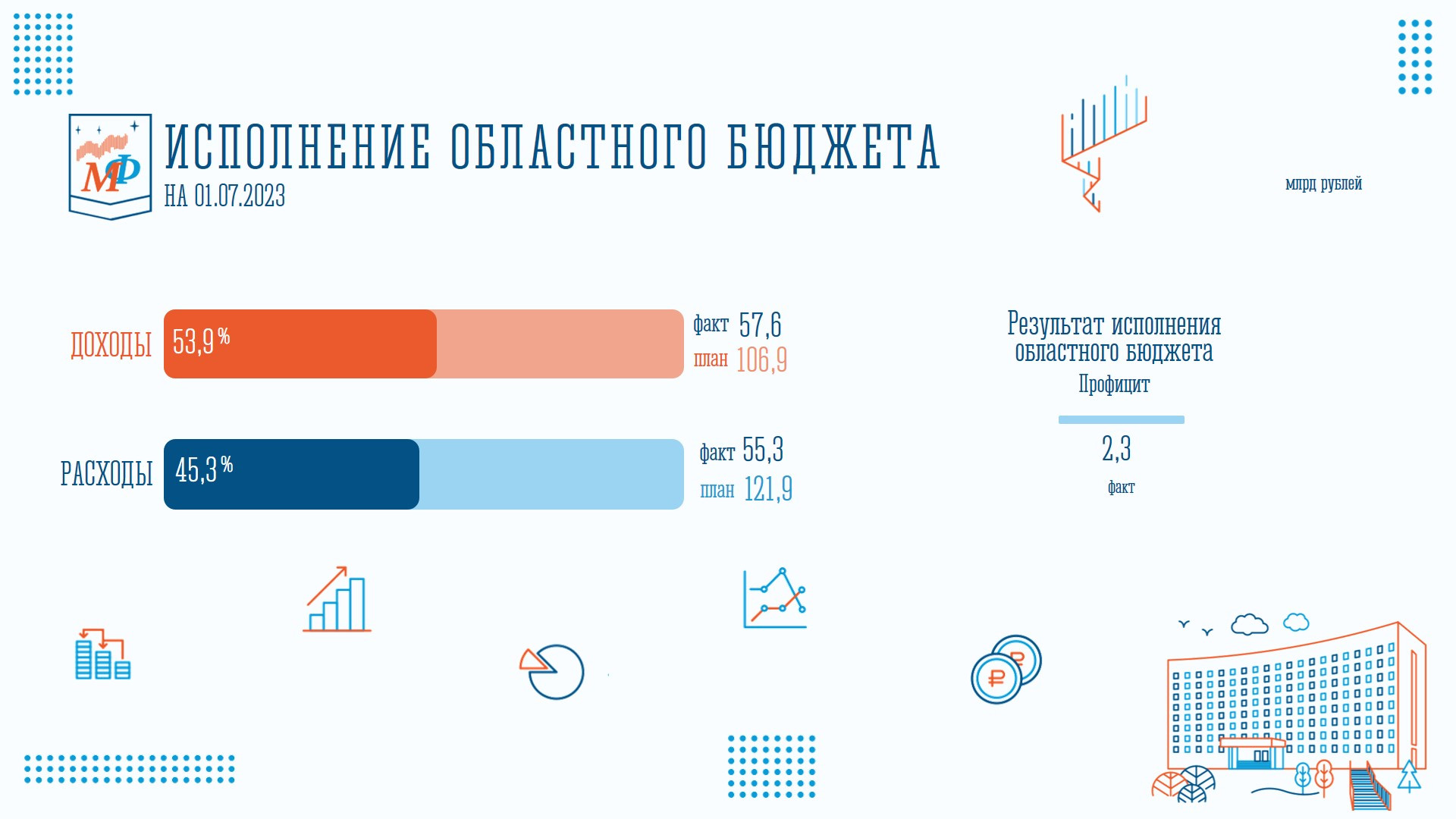 МФ

ИСПОЛНЕНИЕ ОБЛАСТНОГО БЮДЖЕТА
НА 01.07.2023

млрд рублей

ДОХОДЫ 53,9 % факт 57,6 план 106,9

РАСХОДЫ 45,3 % факт 55,3 план 121,9

Результат исполнения областного бюджета
Профицит

2,3
факт